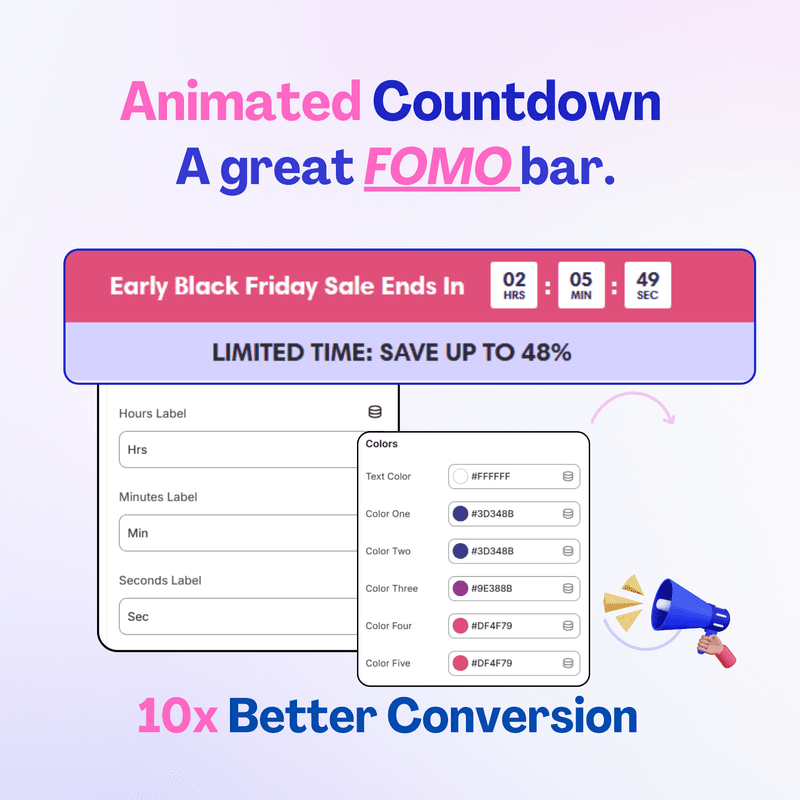 Animated Countdown
A great FOMO bar.

Early Black Friday Sale Ends In 02 HRS : 05 MIN : 49 SEC

LIMITED TIME: SAVE UP TO 48%

Hours Label
Hrs
Minutes Label
Min
Seconds Label
Sec

Colors
Text Color #FFFFFF
Color One #3D348B
Color Two #3D348B
Color Three #9E388B
Color Four #DF4F79
Color Five #DF4F79

10x Better Conversion